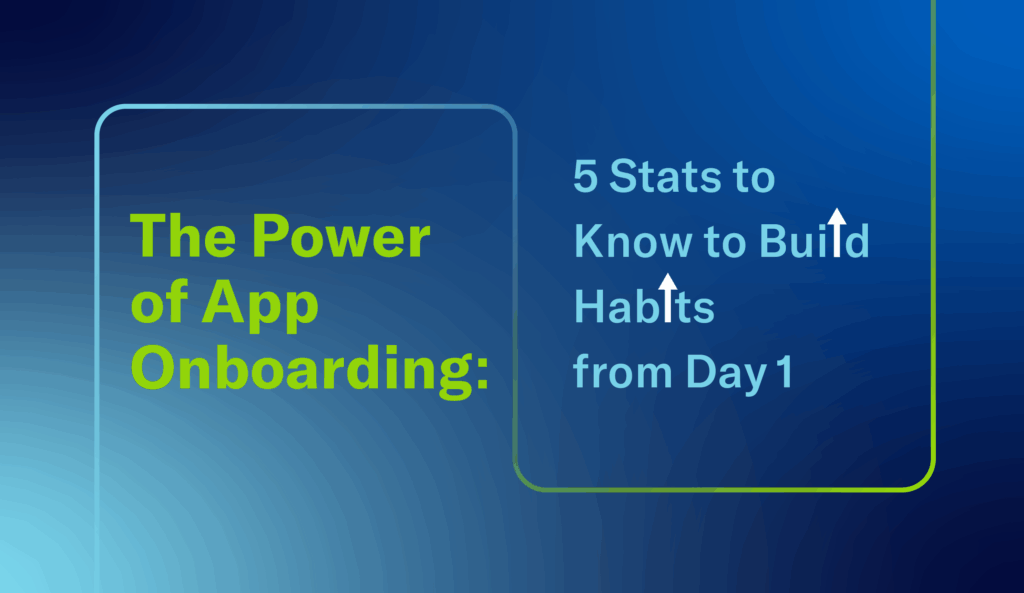 The Power of App Onboarding:

5 Stats to Know to Build Habits from Day 1